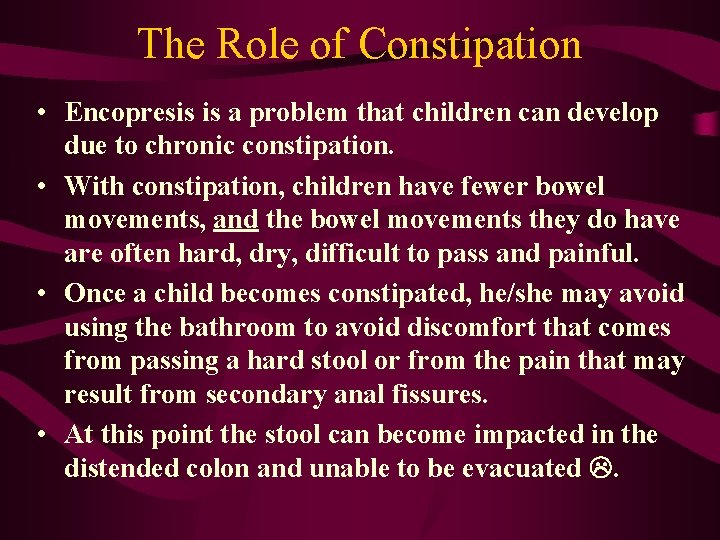 The Role of Constipation

• Encopresis is a problem that children can develop due to chronic constipation.

• With constipation, children have fewer bowel movements, and the bowel movements they do have are often hard, dry, difficult to pass and painful.

• Once a child becomes constipated, he/she may avoid using the bathroom to avoid discomfort that comes from passing a hard stool or from the pain that may result from secondary anal fissures.

• At this point the stool can become impacted in the distended colon and unable to be evacuated ☹.